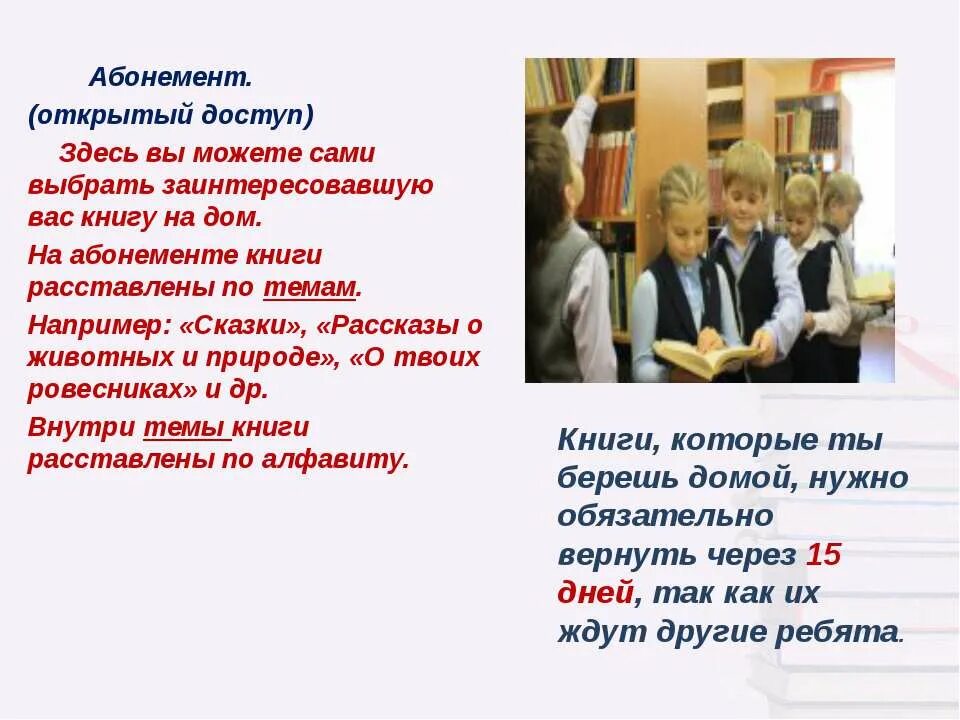 Абонемент.
(открытый доступ)

Здесь вы можете сами выбрать заинтересовавшую вас книгу на дом.

На абонементе книги расставлены по темам.

Например: «Сказки», «Рассказы о животных и природе», «О твоих ровесниках» и др.

Внутри темы книги расставлены по алфавиту.

Книги, которые ты берешь домой, нужно обязательно вернуть через 15 дней, так как их ждут другие ребята.